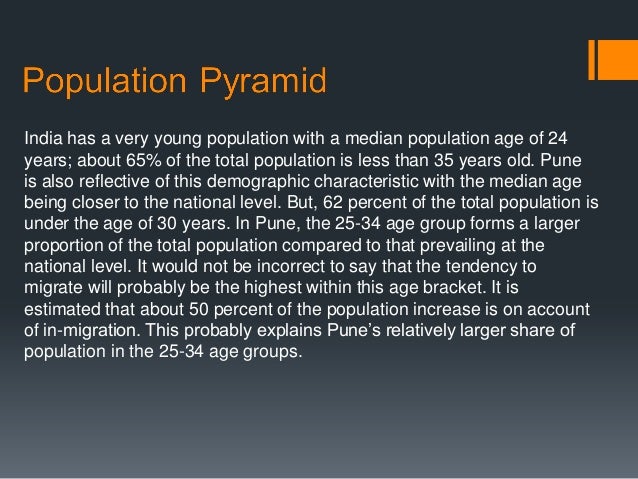 Population Pyramid

India has a very young population with a median population age of 24 years; about 65% of the total population is less than 35 years old. Pune is also reflective of this demographic characteristic with the median age being closer to the national level. But, 62 percent of the total population is under the age of 30 years. In Pune, the 25-34 age group forms a larger proportion of the total population compared to that prevailing at the national level. It would not be incorrect to say that the tendency to migrate will probably be the highest within this age bracket. It is estimated that about 50 percent of the population increase is on account of in-migration. This probably explains Pune's relatively larger share of population in the 25-34 age groups.